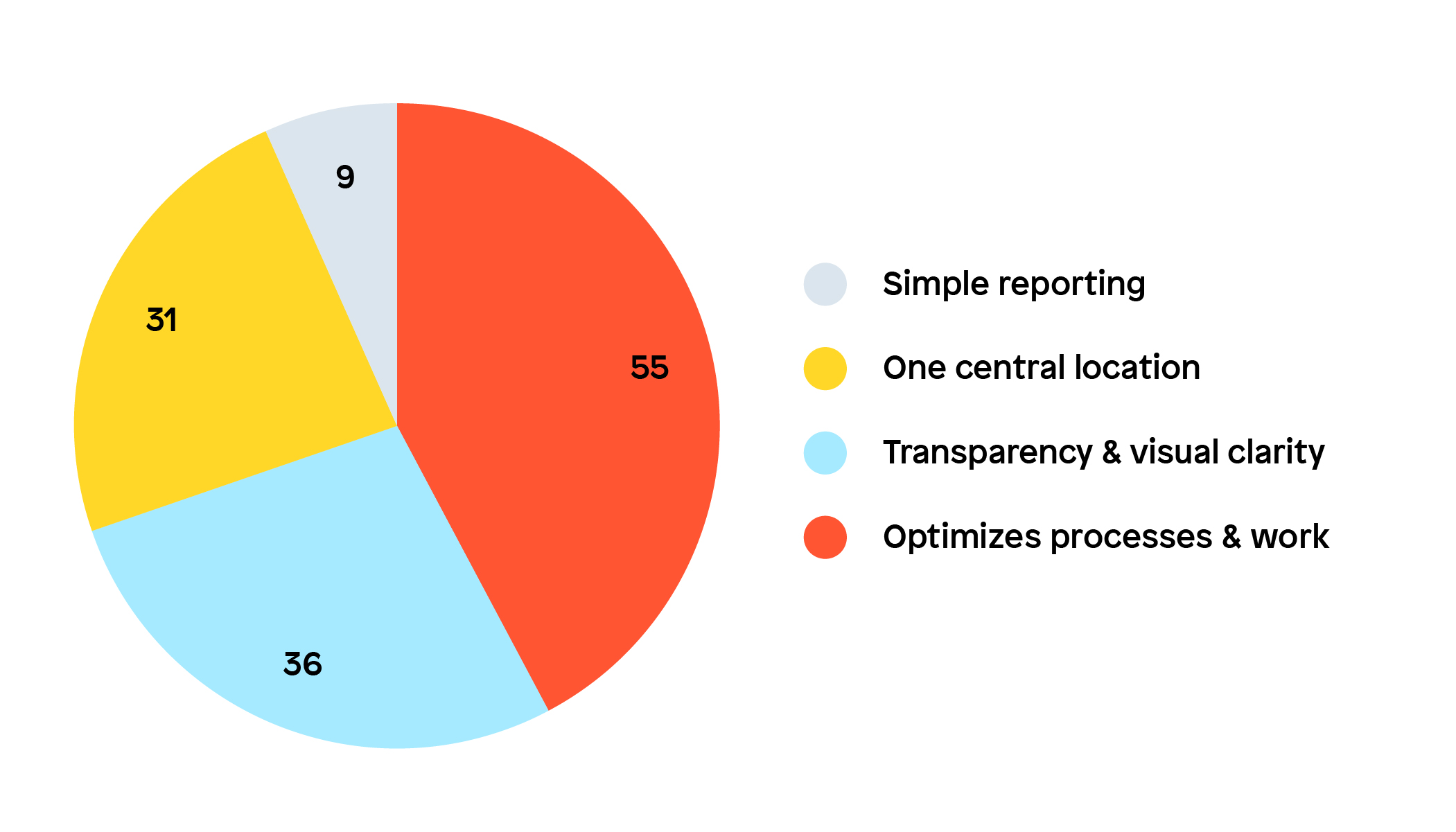 9

31

55

36

Simple reporting

One central location

Transparency & visual clarity

Optimizes processes & work